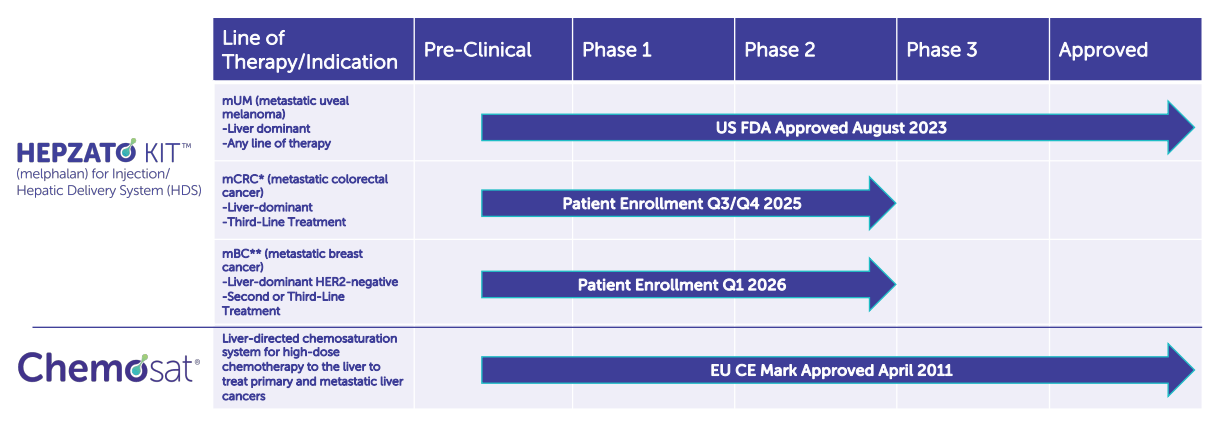 HEPZATO KIT™
(melphalan) for Injection/
Hepatic Delivery System (HDS)

Chemosat®

| Line of Therapy/Indication | Pre-Clinical | Phase 1 | Phase 2 | Phase 3 | Approved |
|---|---|---|---|---|---|
| mUM (metastatic uveal melanoma) -Liver dominant -Any line of therapy | US FDA Approved August 2023 | | | | |
| mCRC* (metastatic colorectal cancer) -Liver-dominant -Third-Line Treatment | Patient Enrollment Q3/Q4 2025 | | | | |
| mBC** (metastatic breast cancer) -Liver-dominant HER2-negative -Second or Third-Line Treatment | Patient Enrollment Q1 2026 | | | | |
| Liver-directed chemosaturation system for high-dose chemotherapy to the liver to treat primary and metastatic liver cancers | EU CE Mark Approved April 2011 | | | | |